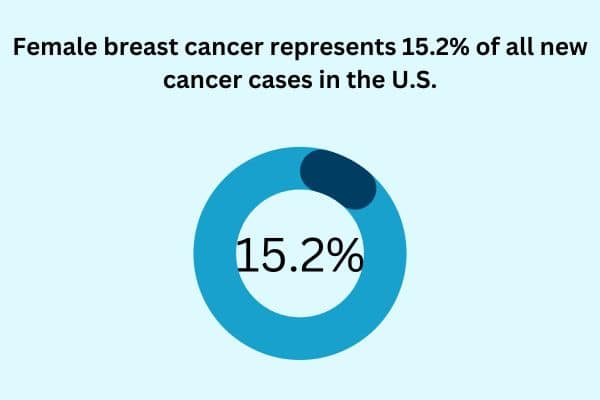 Female breast cancer represents 15.2% of all new cancer cases in the U.S.

15.2%